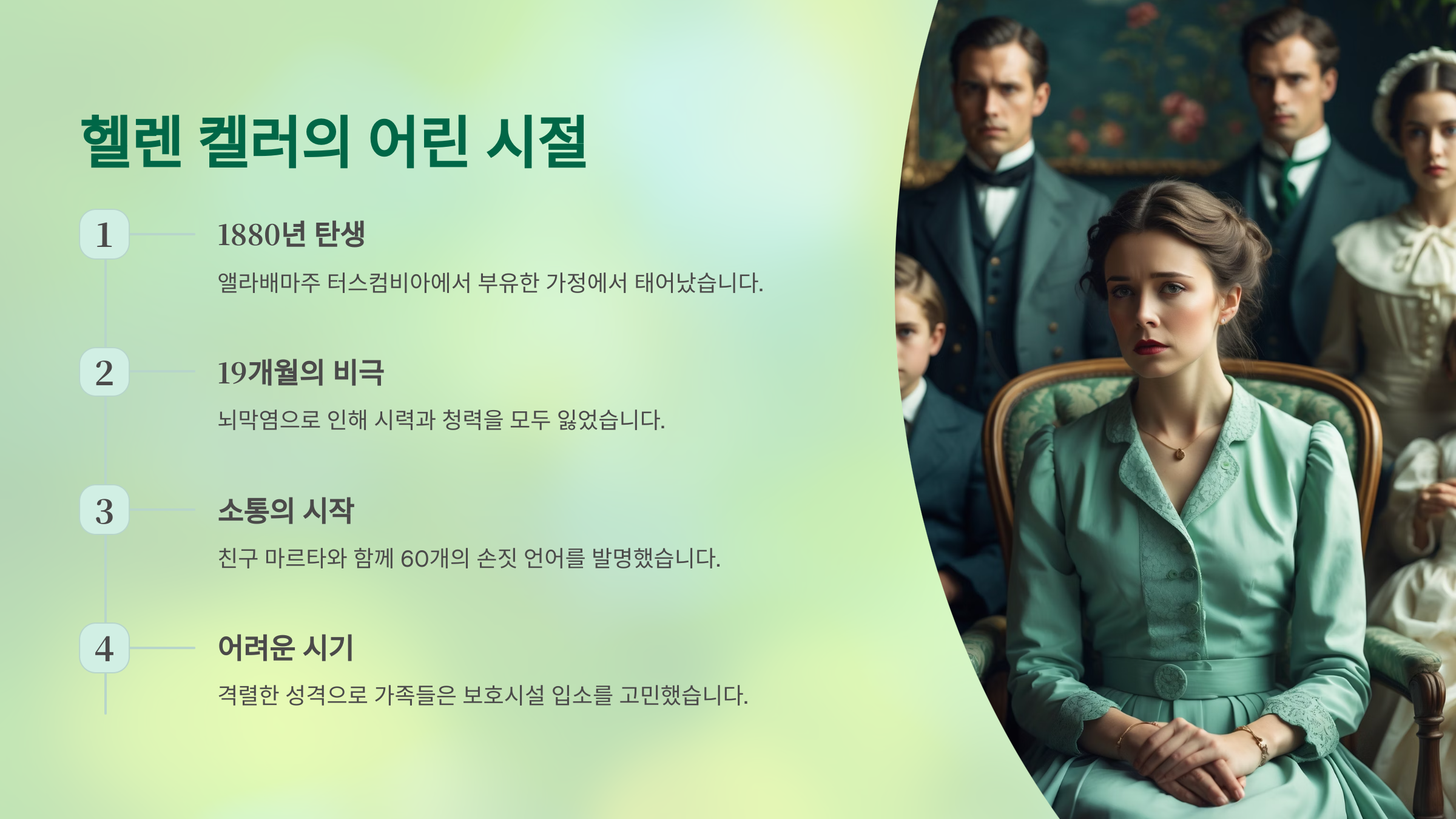 헬렌 켈러의 어린 시절

1

1880년 탄생

앨라배마주 터스컴비아에서 부유한 가정에서 태어났습니다.

2

19개월의 비극

뇌막염으로 인해 시력과 청력을 모두 잃었습니다.

3

소통의 시작

친구 마르타와 함께 60개의 손짓 언어를 발명했습니다.

4

어려운 시기

격렬한 성격으로 가족들은 보호시설 입소를 고민했습니다.